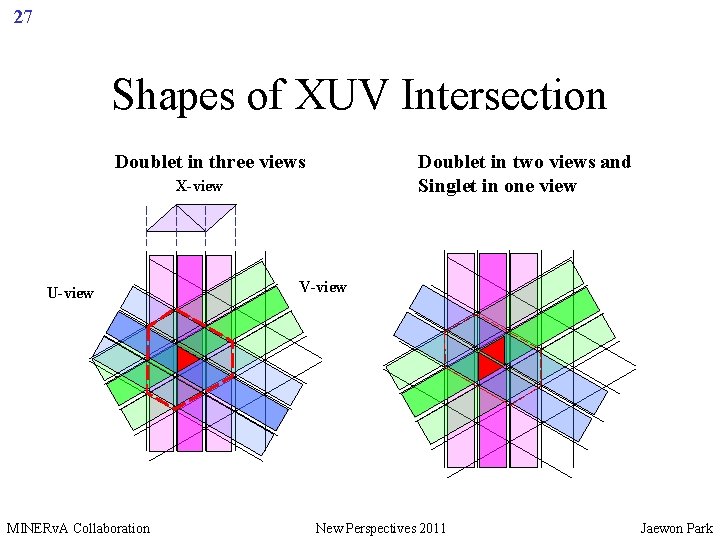 27

Shapes of XUV Intersection

Doublet in three views

X-view

U-view

V-view

Doublet in two views and Singlet in one view

MINERvA Collaboration

New Perspectives 2011

Jaewon Park